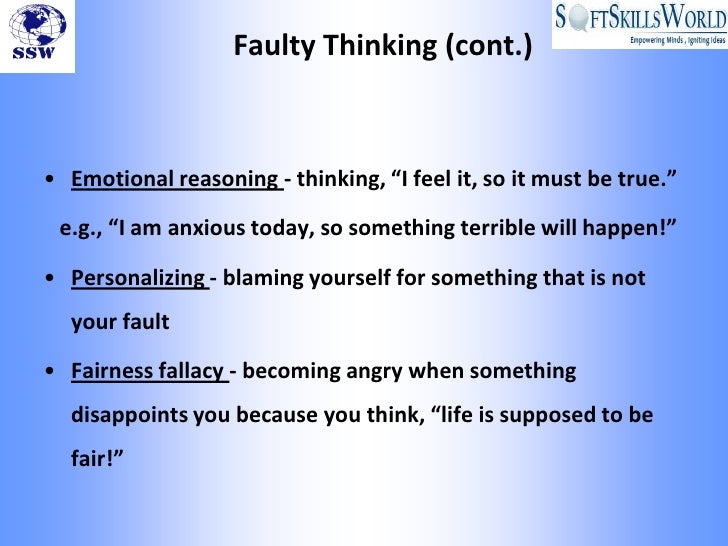 SSW

SOFTSKILLSWORLD
Empowering Minds , Igniting Ideas

Faulty Thinking (cont.)

• Emotional reasoning - thinking, “I feel it, so it must be true.”

e.g., “I am anxious today, so something terrible will happen!”

• Personalizing - blaming yourself for something that is not your fault

• Fairness fallacy - becoming angry when something disappoints you because you think, “life is supposed to be fair!”